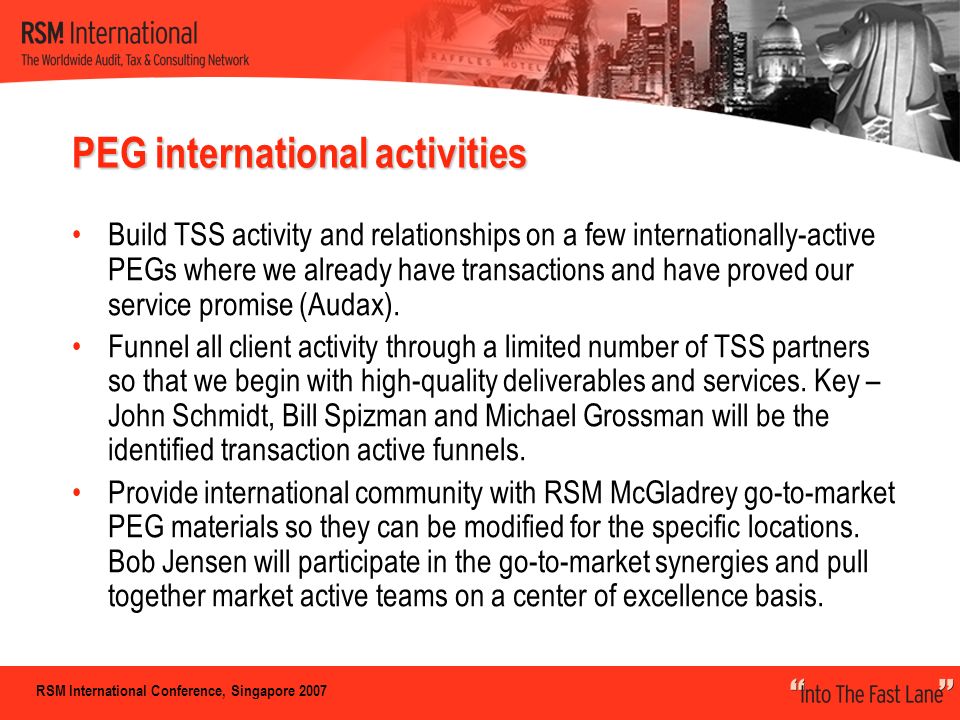 RSM International
The Worldwide Audit, Tax & Consulting Network

RAFFLES HOTEL

PEG international activities

• Build TSS activity and relationships on a few internationally-active PEGs where we already have transactions and have proved our service promise (Audax).
• Funnel all client activity through a limited number of TSS partners so that we begin with high-quality deliverables and services. Key – John Schmidt, Bill Spizman and Michael Grossman will be the identified transaction active funnels.
• Provide international community with RSM McGladrey go-to-market PEG materials so they can be modified for the specific locations. Bob Jensen will participate in the go-to-market synergies and pull together market active teams on a center of excellence basis.

RSM International Conference, Singapore 2007

"Into The Fast Lane"